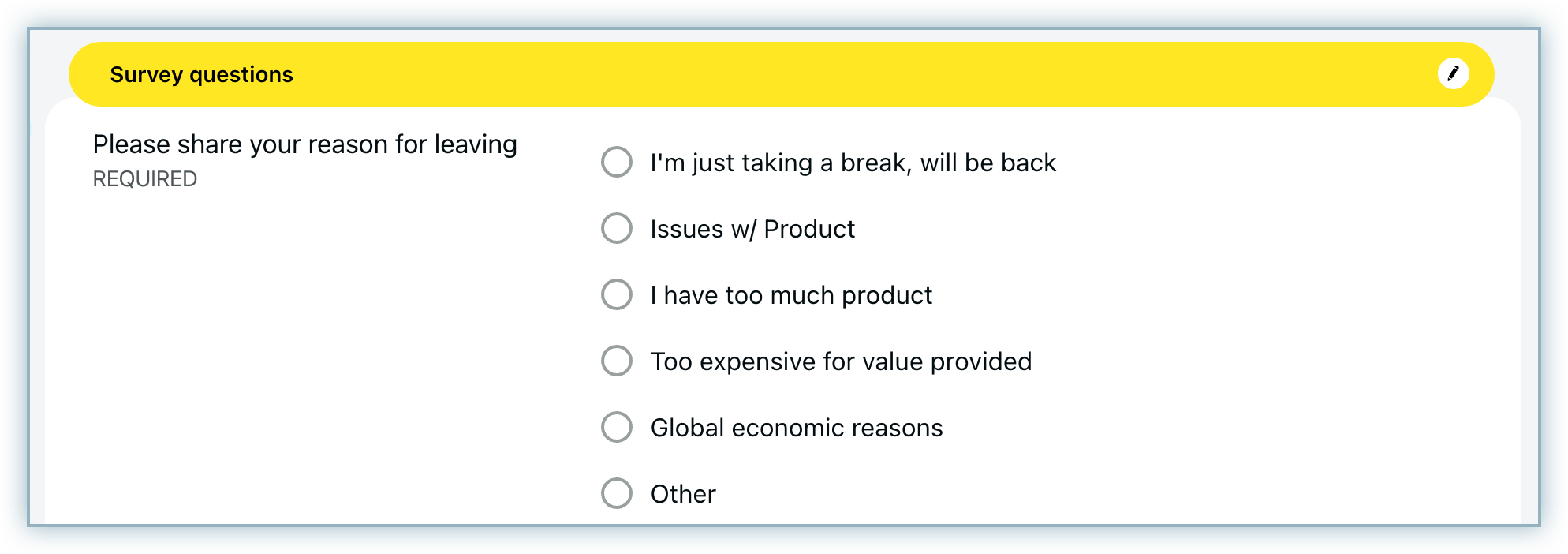 Survey questions

Please share your reason for leaving
REQUIRED

I'm just taking a break, will be back

Issues w/ Product

I have too much product

Too expensive for value provided

Global economic reasons

Other